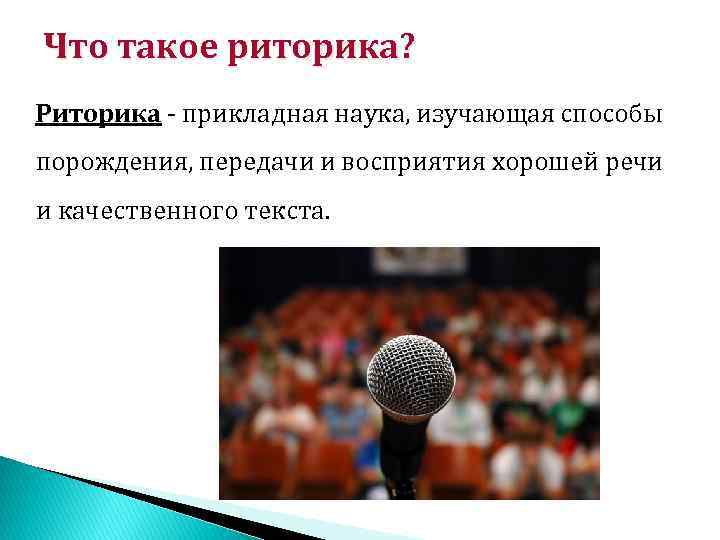 Что такое риторика?

Риторика - прикладная наука, изучающая способы порождения, передачи и восприятия хорошей речи и качественного текста.